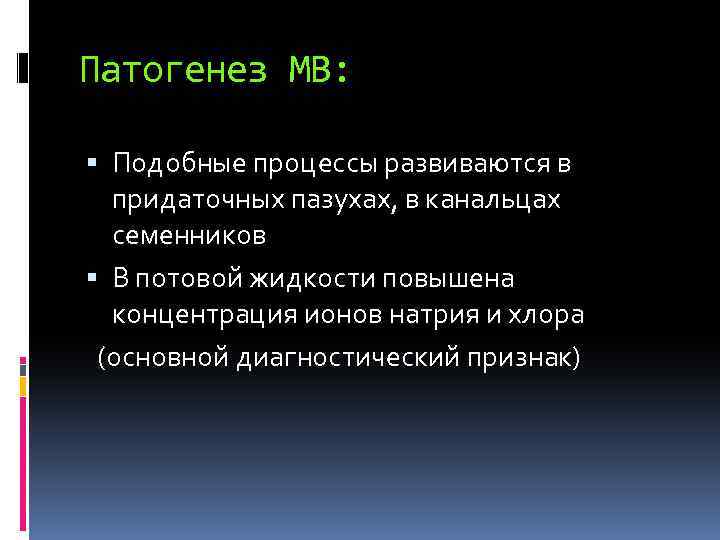 Патогенез МВ:

▪ Подобные процессы развиваются в придаточных пазухах, в канальцах семенников

▪ В потовой жидкости повышена концентрация ионов натрия и хлора

(основной диагностический признак)